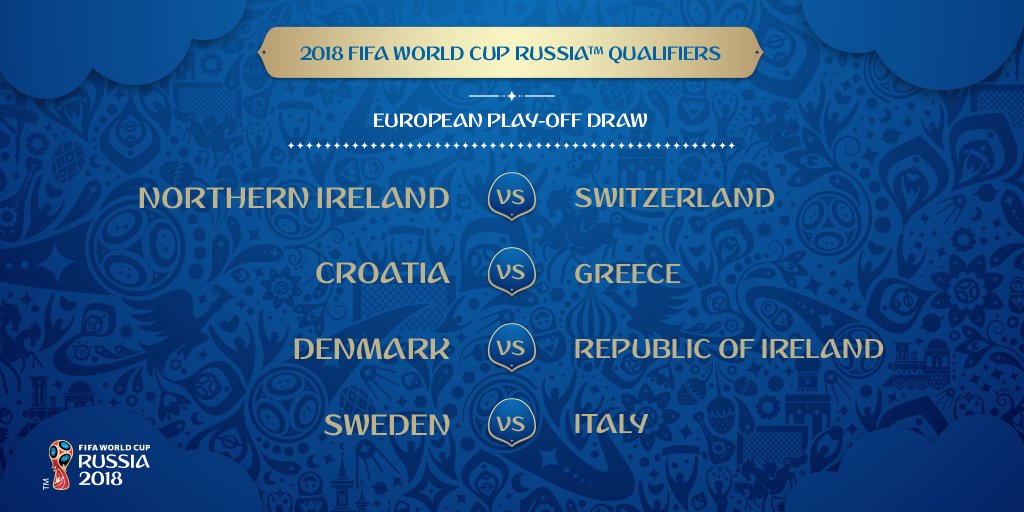 2018 FIFA WORLD CUP RUSSIA™ QUALIFIERS

EUROPEAN PLAY-OFF DRAW

NORTHERN IRELAND VS SWITZERLAND

CROATIA VS GREECE

DENMARK VS REPUBLIC OF IRELAND

SWEDEN VS ITALY

FIFA WORLD CUP RUSSIA 2018 TM